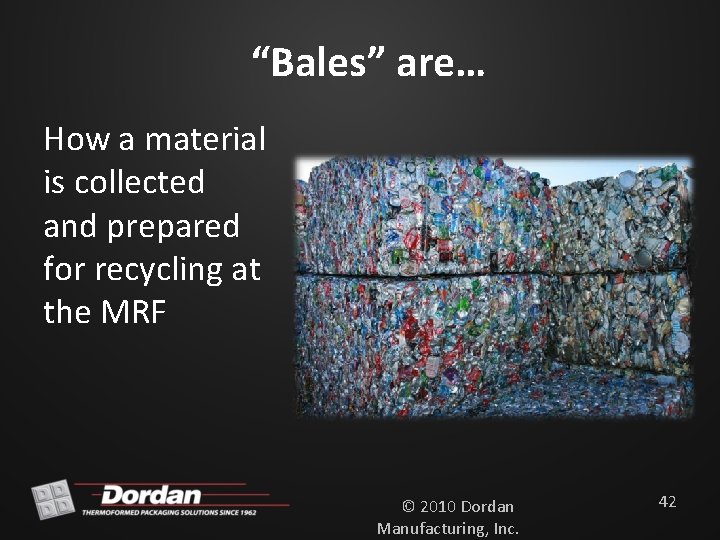 “Bales” are…

How a material is collected and prepared for recycling at the MRF

Dordan
THERMOFORMED PACKAGING SOLUTIONS SINCE 1962

© 2010 Dordan Manufacturing, Inc.

42